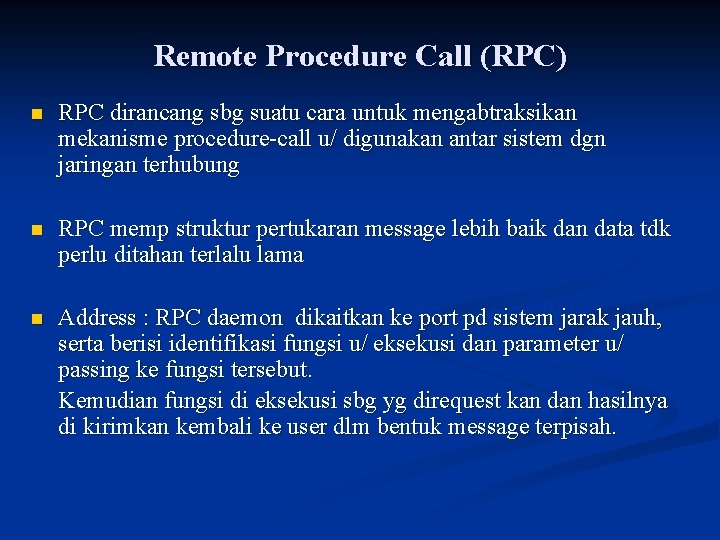 Remote Procedure Call (RPC)

RPC dirancang sbg suatu cara untuk mengabtraksikan mekanisme procedure-call u/ digunakan antar sistem dgn jaringan terhubung

RPC memp struktur pertukaran message lebih baik dan data tdk perlu ditahan terlalu lama

Address : RPC daemon dikaitkan ke port pd sistem jarak jauh, serta berisi identifikasi fungsi u/ eksekusi dan parameter u/ passing ke fungsi tersebut.

Kemudian fungsi di eksekusi sbg yg direquest kan dan hasilnya di kirimkan kembali ke user dlm bentuk message terpisah.